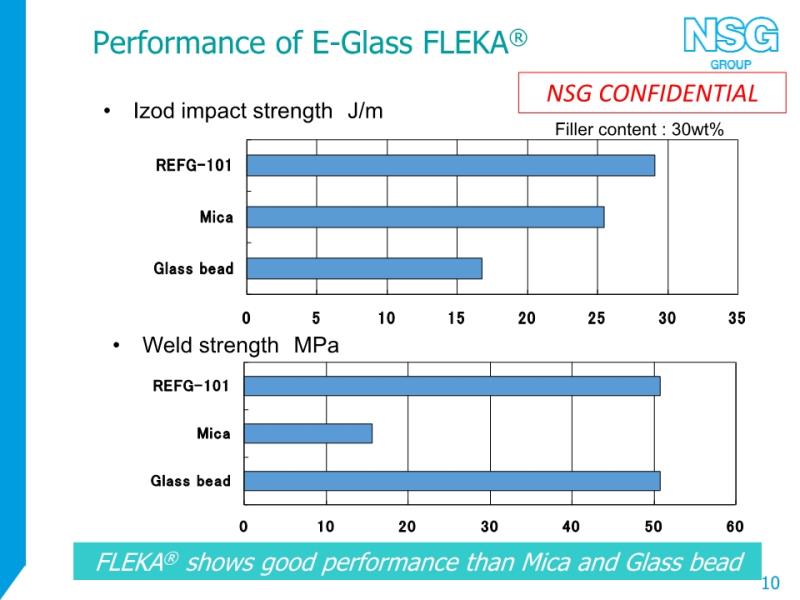 Performance of E-Glass FLEKA®

NSG GROUP

NSG CONFIDENTIAL

• Izod impact strength J/m

Filler content : 30wt%

REFG-101
Mica
Glass bead

0 5 10 15 20 25 30 35

• Weld strength MPa

REFG-101
Mica
Glass bead

0 10 20 30 40 50 60

FLEKA® shows good performance than Mica and Glass bead

10